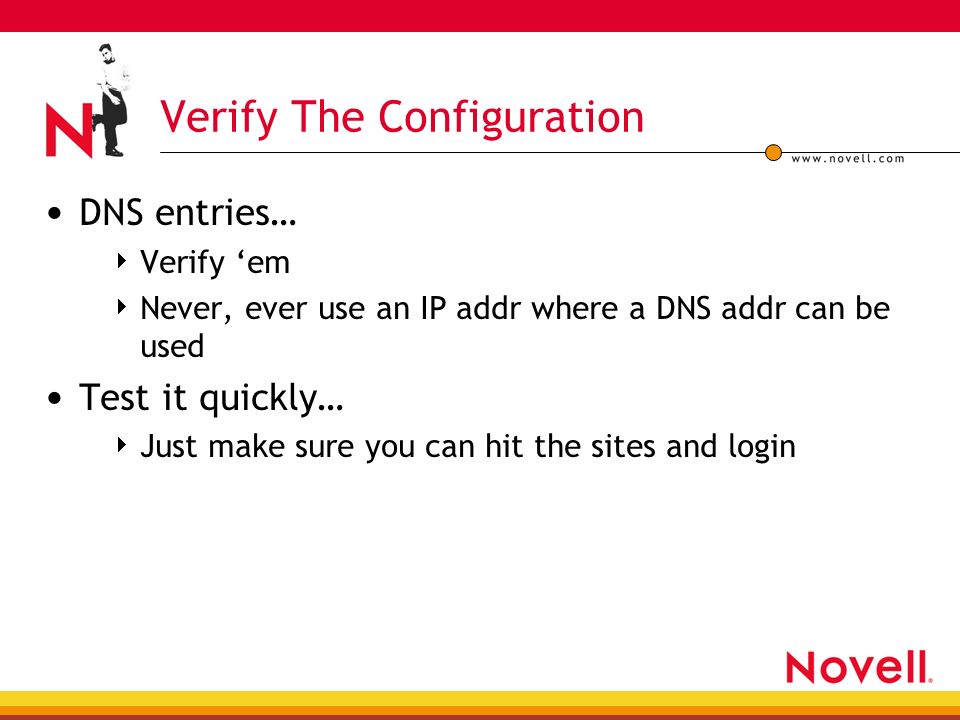 N

Verify The Configuration

www.novell.com

• DNS entries…
  ‣ Verify ‘em
  ‣ Never, ever use an IP addr where a DNS addr can be used
• Test it quickly…
  ‣ Just make sure you can hit the sites and login

Novell.